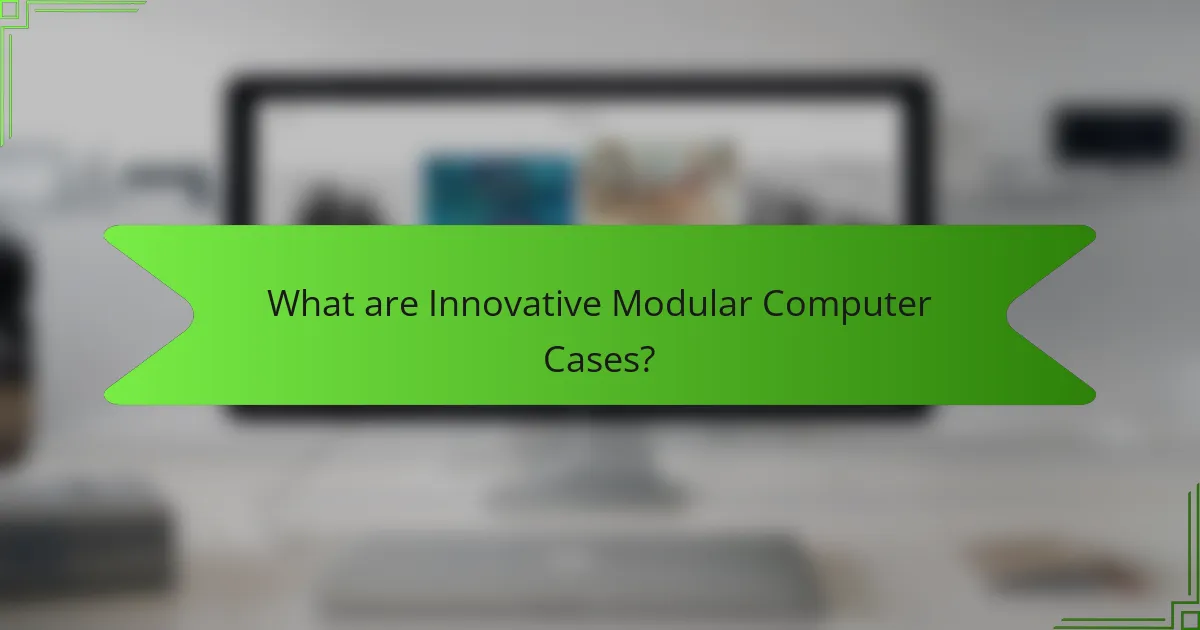 What are Innovative Modular Computer Cases?